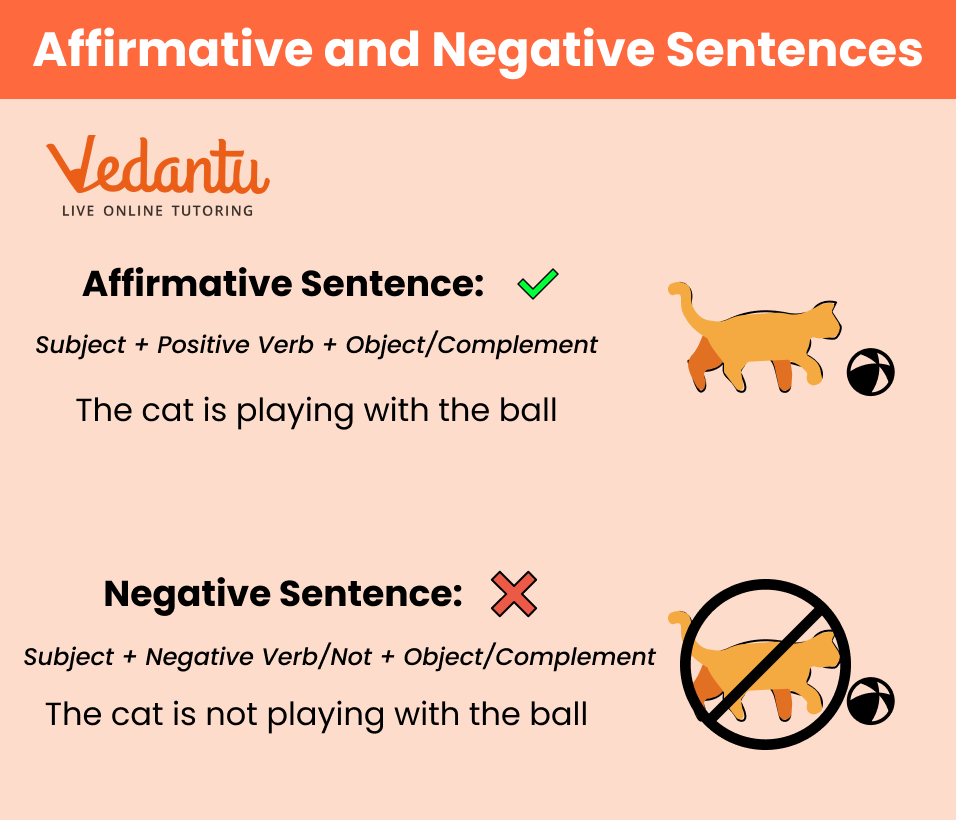 Affirmative and Negative Sentences

Vedantu
LIVE ONLINE TUTORING

Affirmative Sentence:

Subject + Positive Verb + Object/Complement

The cat is playing with the ball

Negative Sentence:

Subject + Negative Verb/Not + Object/Complement

The cat is not playing with the ball